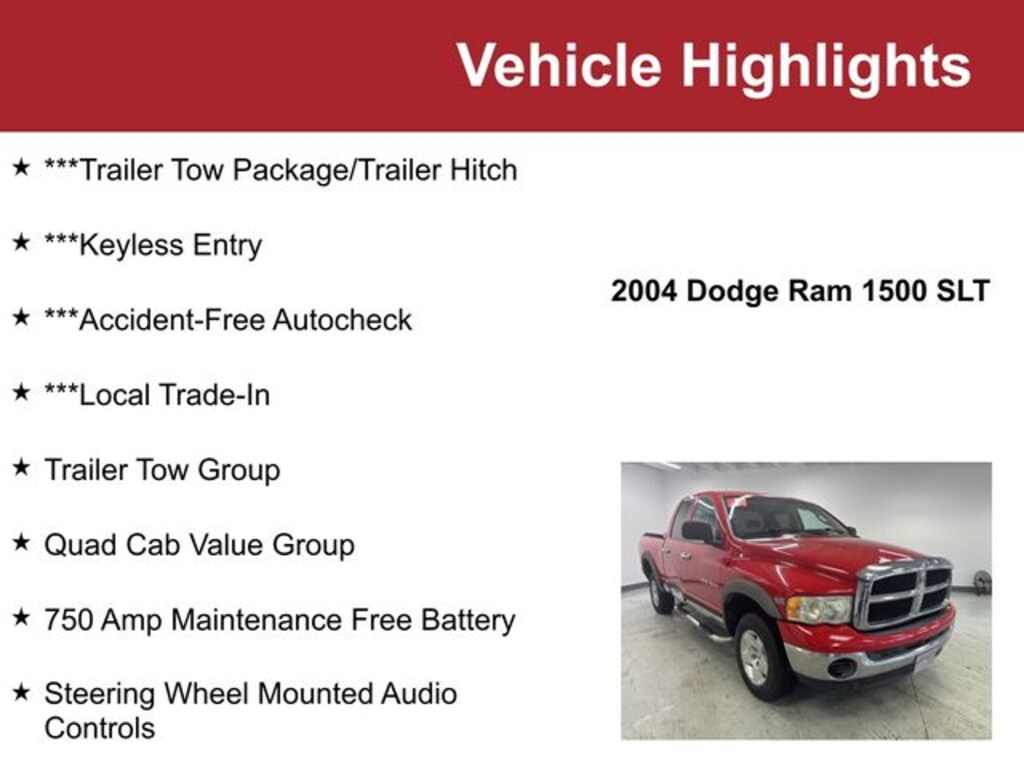 Vehicle Highlights

★ ***Trailer Tow Package/Trailer Hitch

★ ***Keyless Entry

★ ***Accident-Free Autocheck

★ ***Local Trade-In

★ Trailer Tow Group

★ Quad Cab Value Group

★ 750 Amp Maintenance Free Battery

★ Steering Wheel Mounted Audio Controls

2004 Dodge Ram 1500 SLT